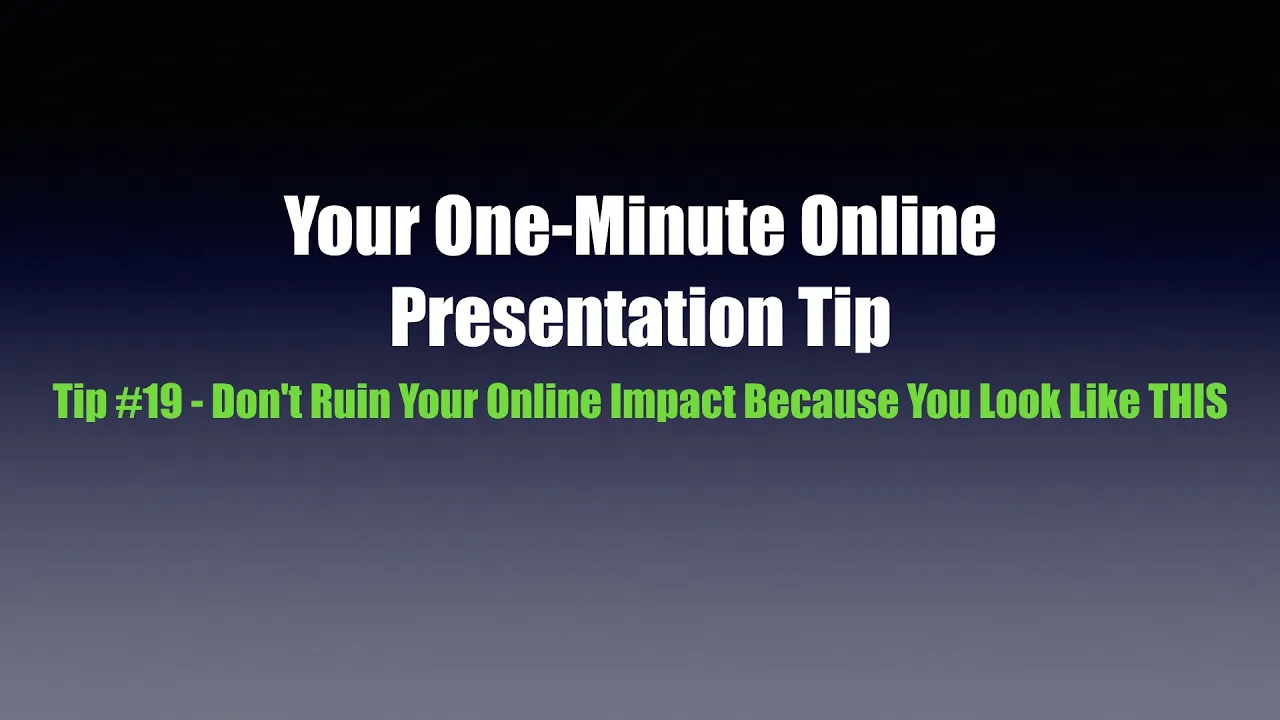 Your One-Minute Online Presentation Tip

Tip #19 - Don't Ruin Your Online Impact Because You Look Like THIS